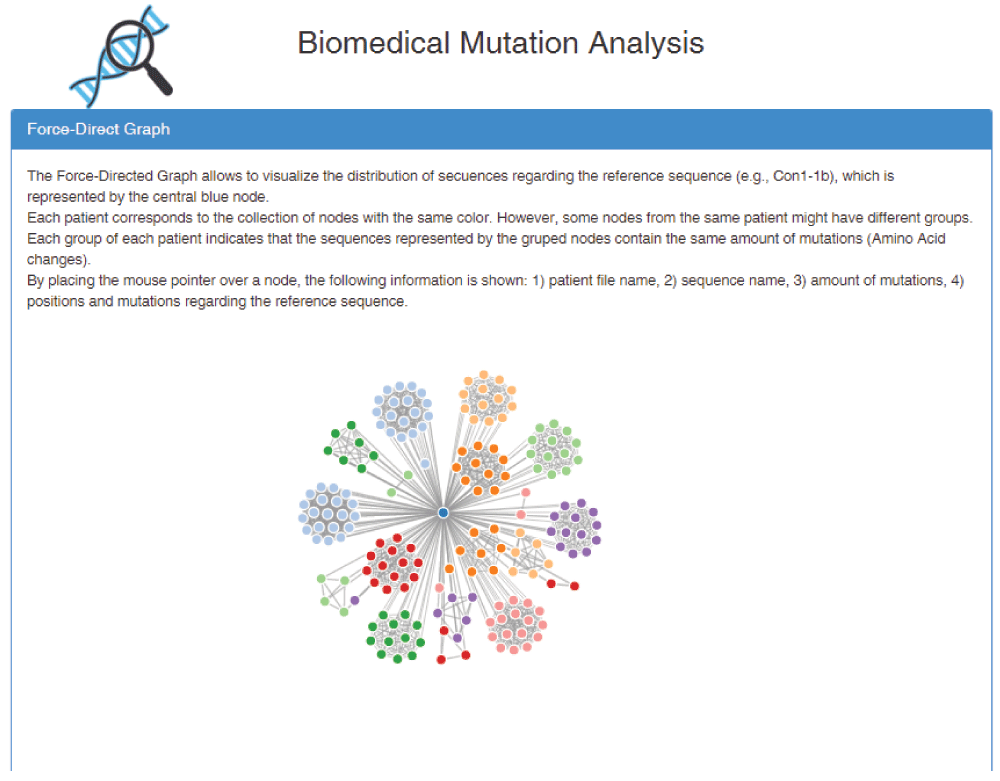 Biomedical Mutation Analysis

Force-Direct Graph

The Force-Directed Graph allows to visualize the distribution of secuences regarding the reference sequence (e.g., Con1-1b), which is represented by the central blue node.
Each patient corresponds to the collection of nodes with the same color. However, some nodes from the same patient might have different groups.
Each group of each patient indicates that the sequences represented by the gruped nodes contain the same amount of mutations (Amino Acid changes).
By placing the mouse pointer over a node, the following information is shown: 1) patient file name, 2) sequence name, 3) amount of mutations, 4) positions and mutations regarding the reference sequence.